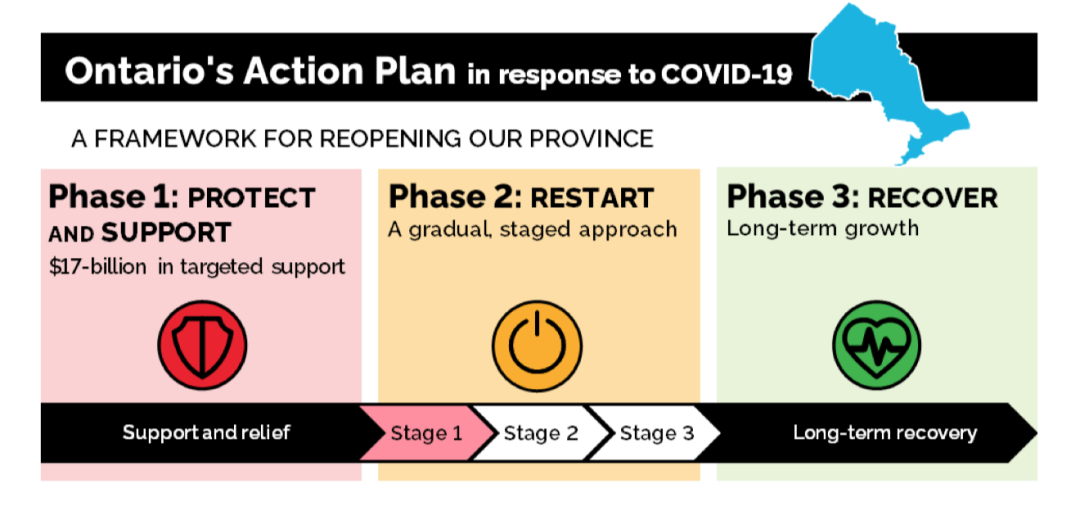 Ontario's Action Plan in response to COVID-19

A FRAMEWORK FOR REOPENING OUR PROVINCE

Phase 1: PROTECT AND SUPPORT
$17-billion in targeted support

Phase 2: RESTART
A gradual, staged approach

Phase 3: RECOVER
Long-term growth

Support and relief

Stage 1

Stage 2

Stage 3

Long-term recovery